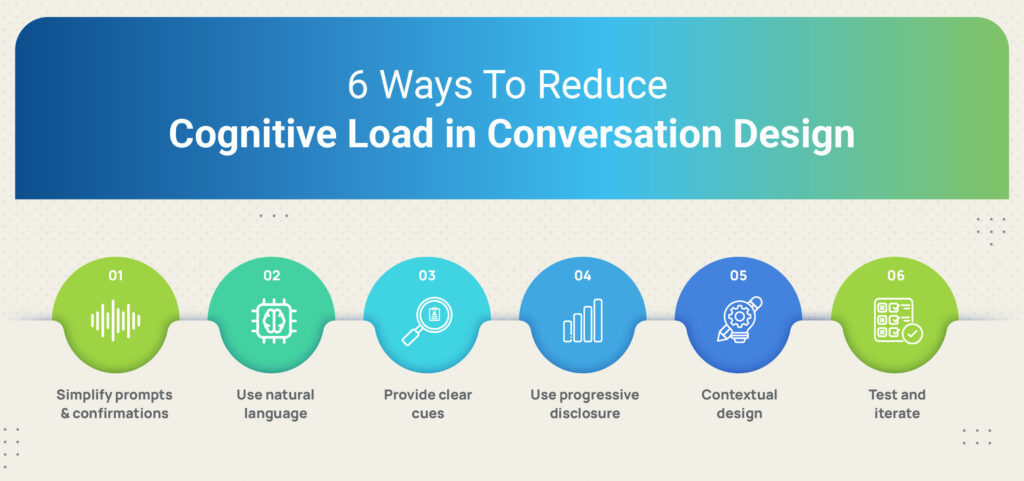 6 Ways To Reduce
Cognitive Load in Conversation Design

01
Simplify prompts & confirmations

02
Use natural language

03
Provide clear cues

04
Use progressive disclosure

05
Contextual design

06
Test and iterate